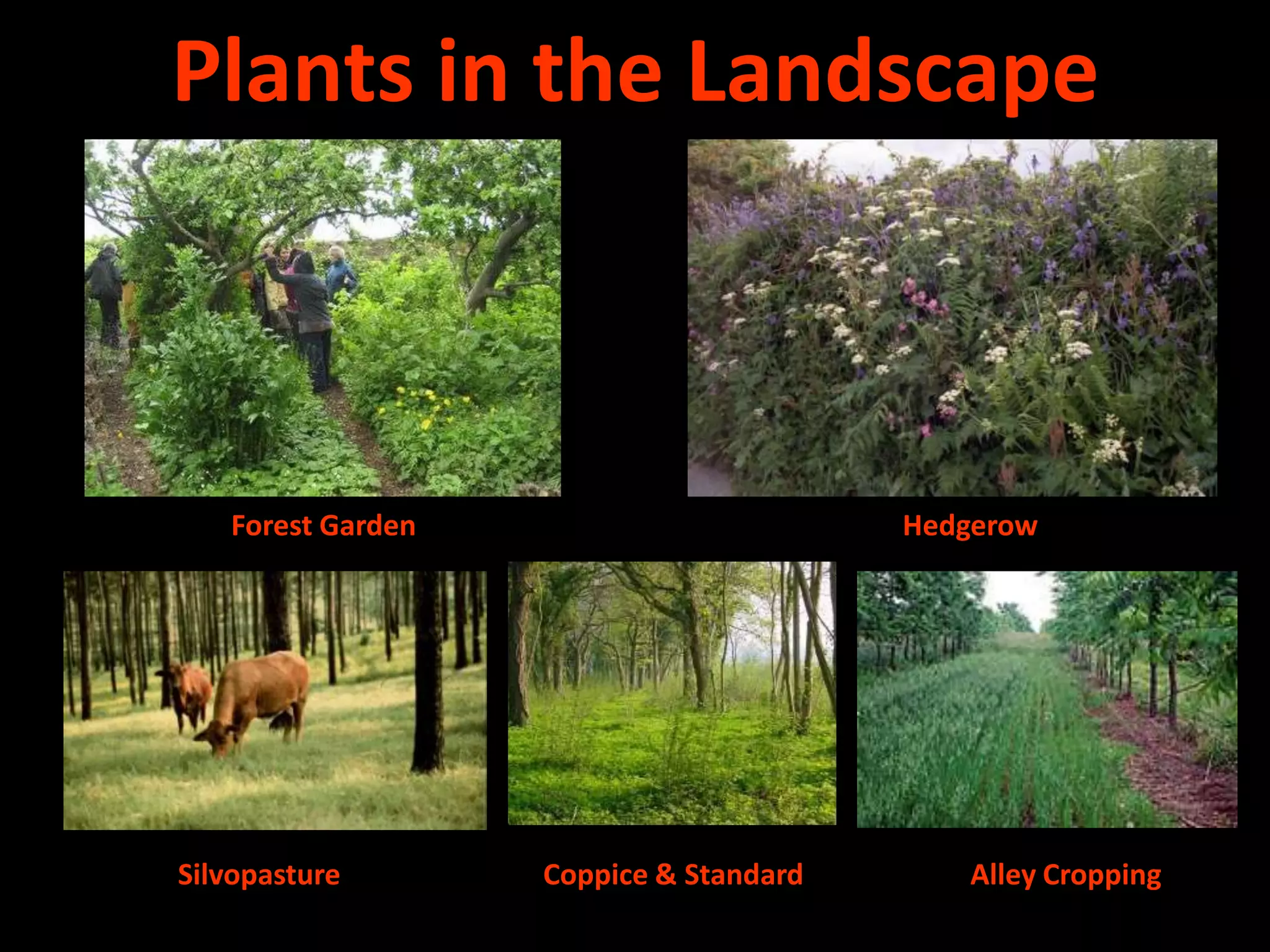 Plants in the Landscape

Forest Garden

Hedgerow

Silvopasture

Coppice & Standard

Alley Cropping